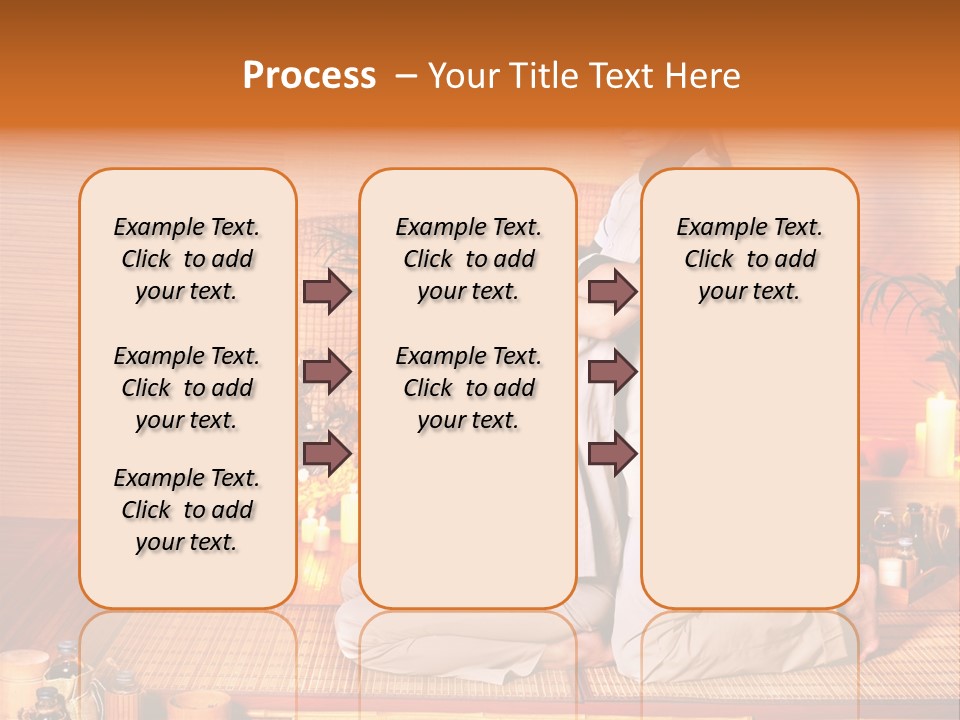 Process – Your Title Text Here

Example Text. Click to add your text.

Example Text. Click to add your text.

Example Text. Click to add your text.

Example Text. Click to add your text.

Example Text. Click to add your text.

Example Text. Click to add your text.